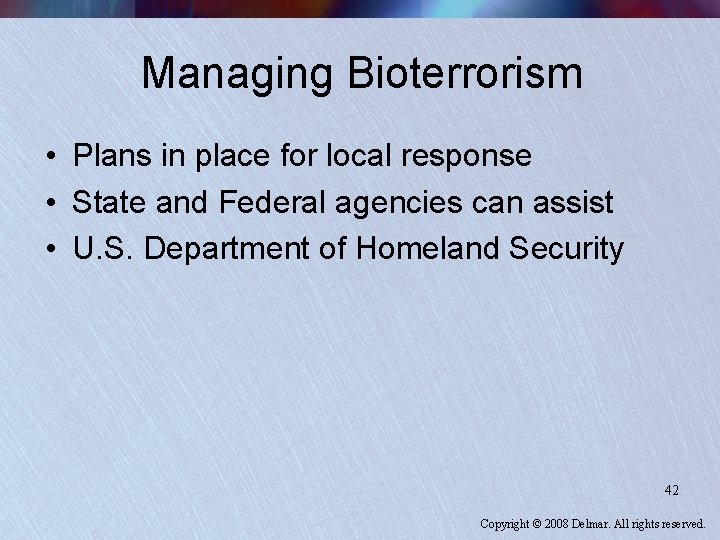 Managing Bioterrorism

• Plans in place for local response
• State and Federal agencies can assist
• U.S. Department of Homeland Security

42

Copyright © 2008 Delmar. All rights reserved.